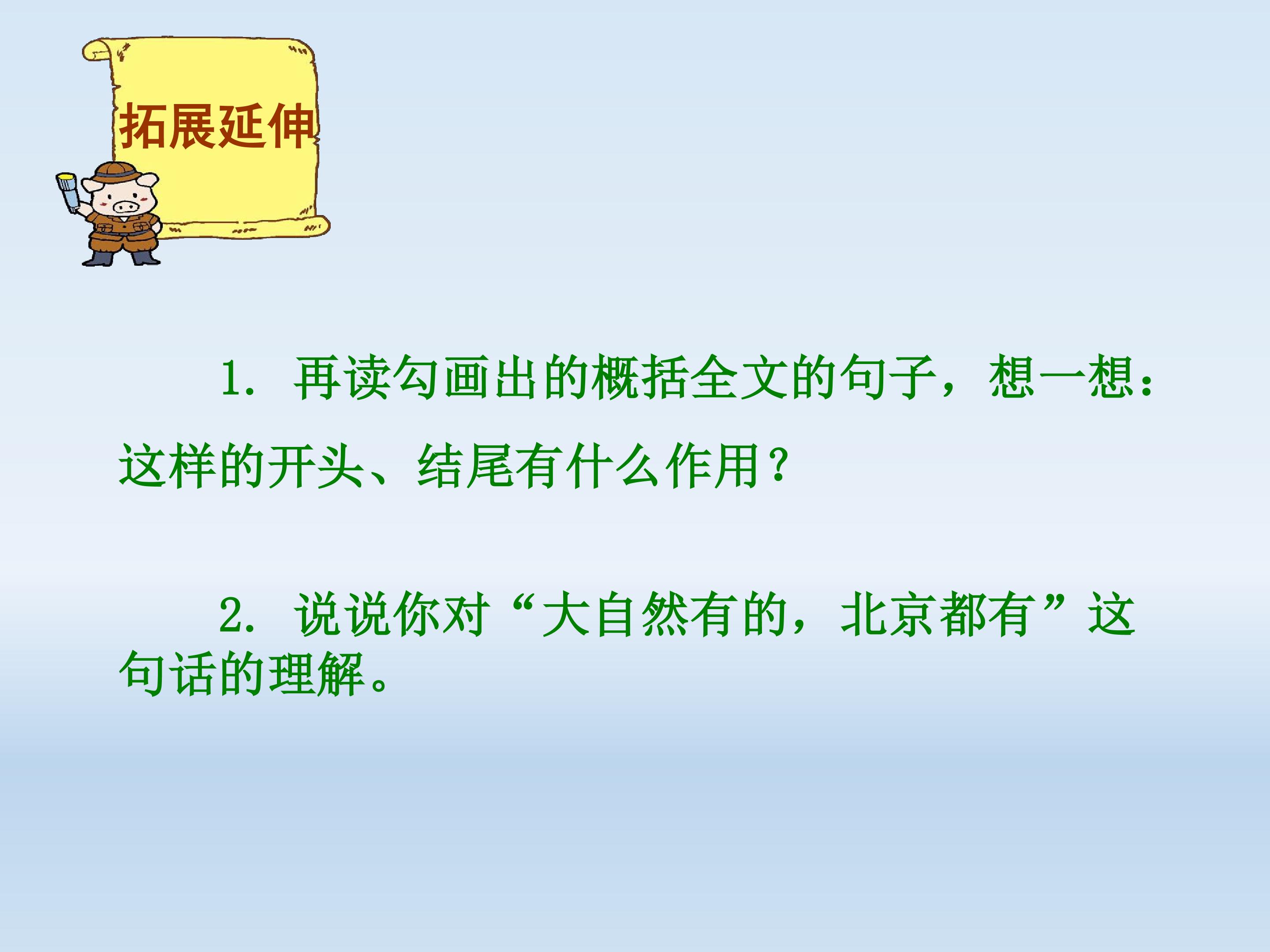 拓展延伸

1.再读勾画出的概括全文的句子，想一想：这样的开头、结尾有什么作用？

2.说说你对“大自然有的，北京都有”这句话的理解。